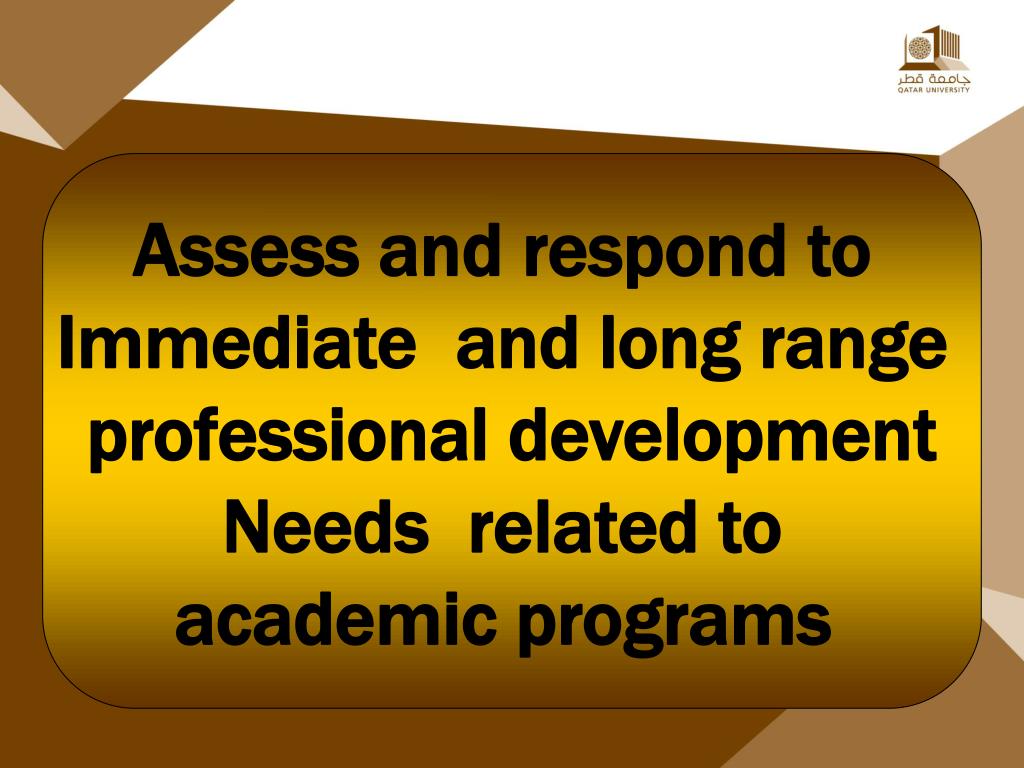 جامعة قطر
QATAR UNIVERSITY

Assess and respond to Immediate and long range professional development Needs related to academic programs